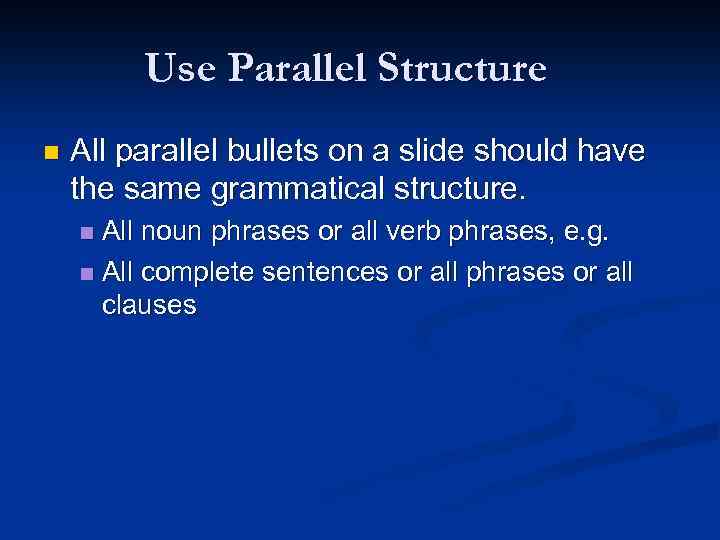 Use Parallel Structure

All parallel bullets on a slide should have the same grammatical structure.

All noun phrases or all verb phrases, e.g.

All complete sentences or all phrases or all clauses